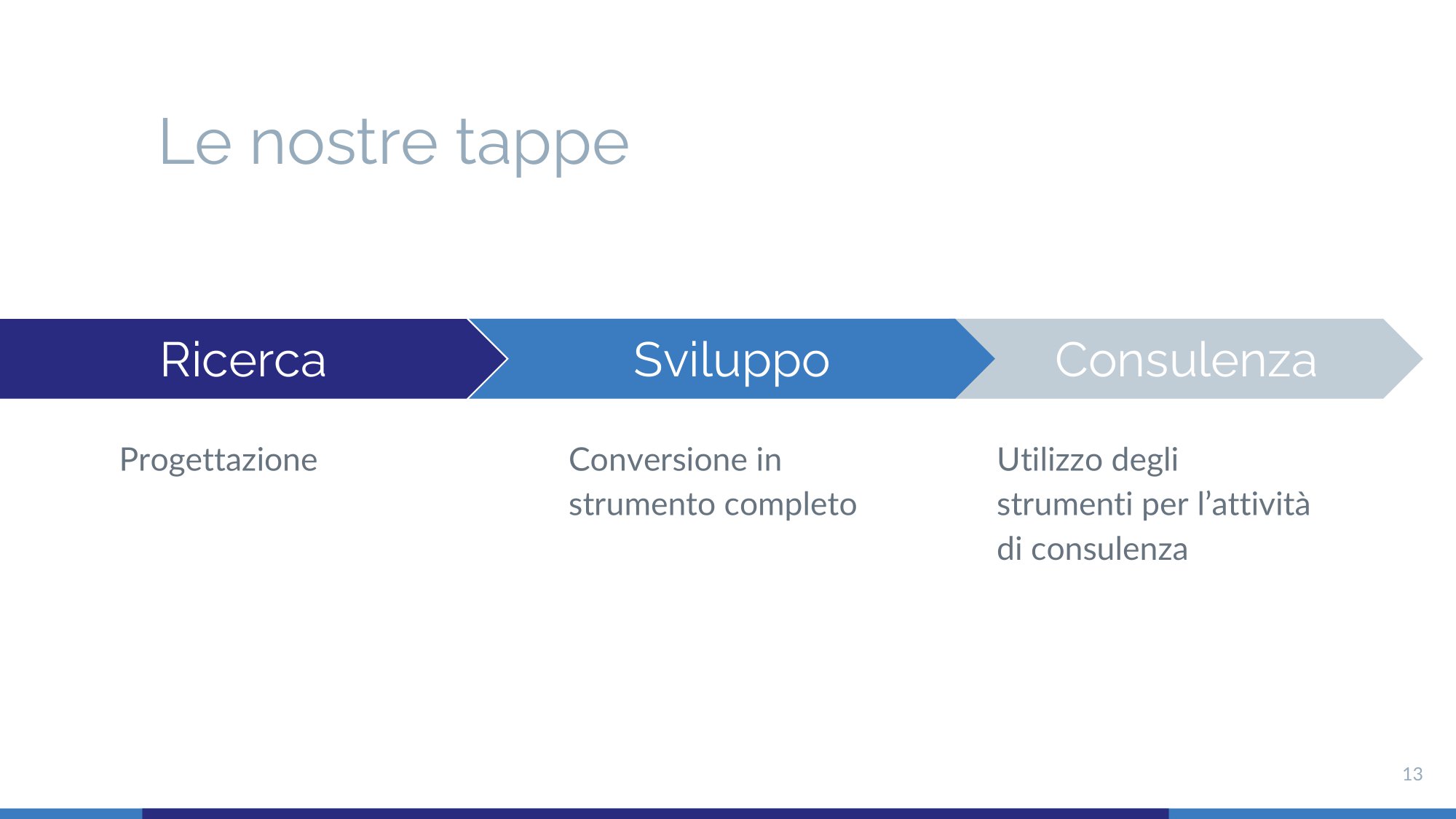 Le nostre tappe

Ricerca

Sviluppo

Consulenza

Progettazione

Conversione in strumento completo

Utilizzo degli strumenti per l’attività di consulenza

13